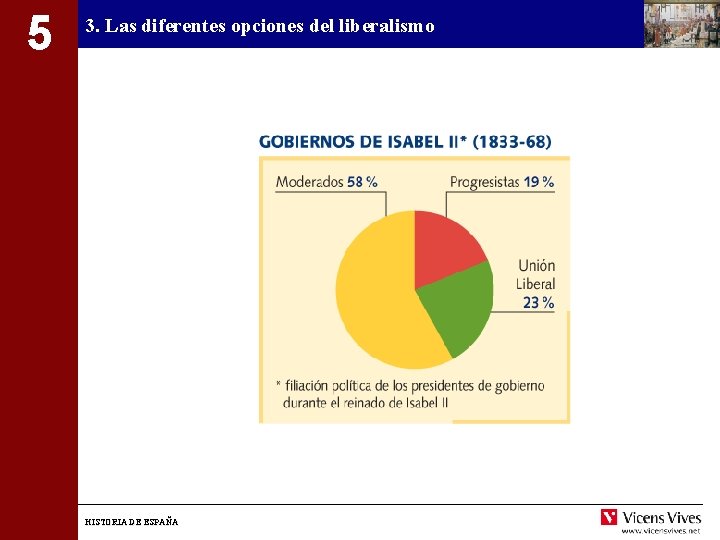 5

3. Las diferentes opciones del liberalismo

GOBIERNOS DE ISABEL II* (1833-68)

Moderados 58 %

Progresistas 19 %

Unión Liberal 23 %

* filiación política de los presidentes de gobierno durante el reinado de Isabel II

HISTORIA DE ESPAÑA

Vicens Vives
www.vicensvives.net